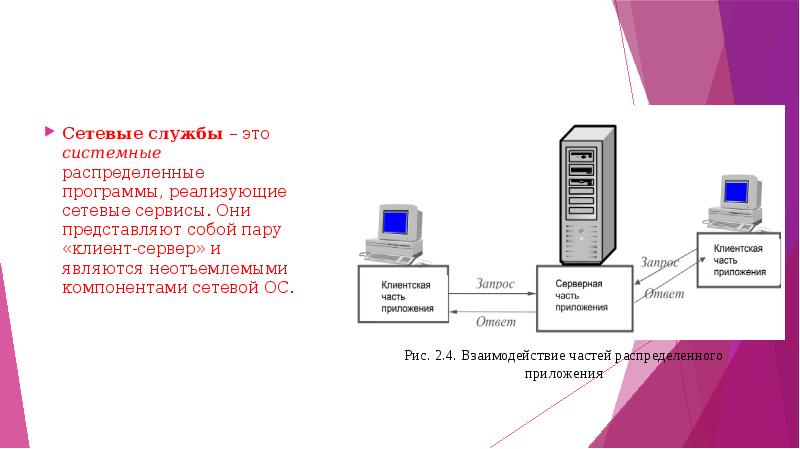 Сетевые службы – это системные распределенные программы, реализующие сетевые сервисы. Они представляют собой пару «клиент-сервер» и являются неотъемлемыми компонентами сетевой ОС.

Клиентская часть приложения

Запрос

Ответ

Серверная часть приложения

Запрос

Ответ

Клиентская часть приложения

Рис. 2.4. Взаимодействие частей распределенного приложения